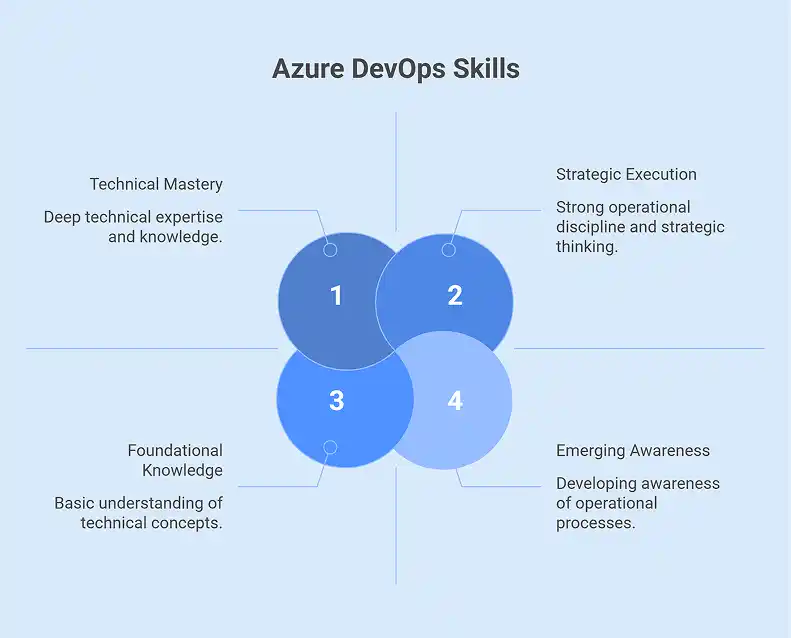 Azure DevOps Skills

Technical Mastery

Deep technical expertise and knowledge.

Strategic Execution

Strong operational discipline and strategic thinking.

1

2

3

4

Foundational Knowledge

Basic understanding of technical concepts.

Emerging Awareness

Developing awareness of operational processes.